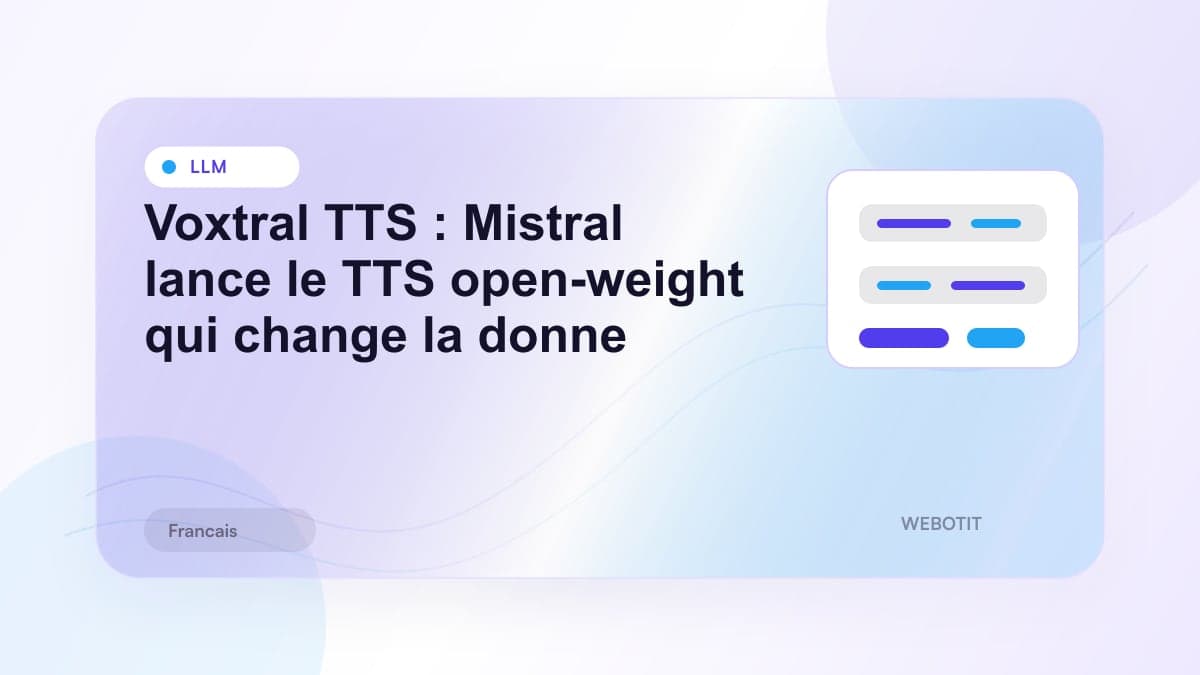 LLM

Voxtral TTS : Mistral lance le TTS open-weight qui change la donne

Francais

WEBOTIT